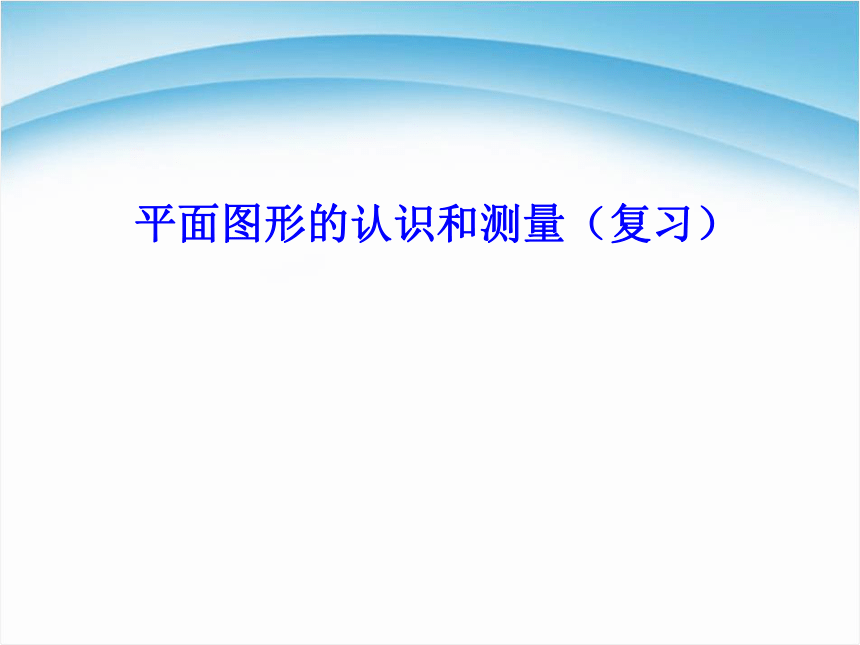 平面图形的认识和测量（复习）